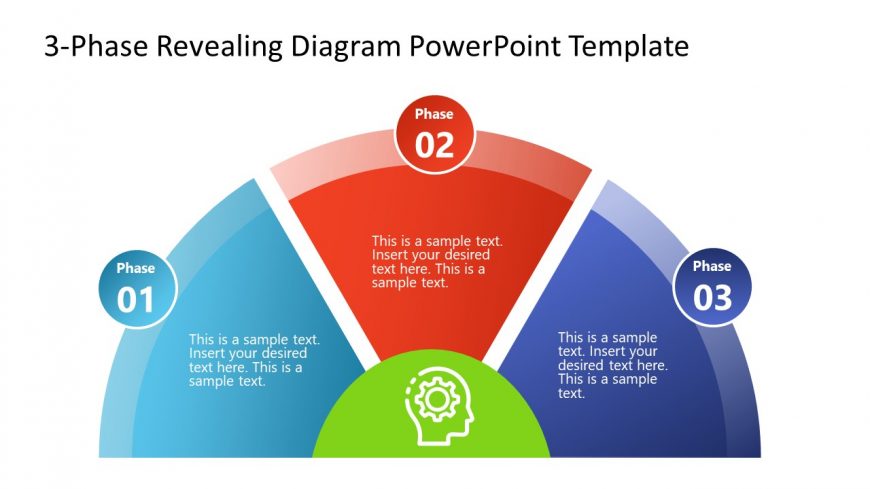 3-Phase Revealing Diagram PowerPoint Template

Phase
01

This is a sample text. Insert your desired text here. This is a sample text.

Phase
02

This is a sample text. Insert your desired text here. This is a sample text.

Phase
03

This is a sample text. Insert your desired text here. This is a sample text.